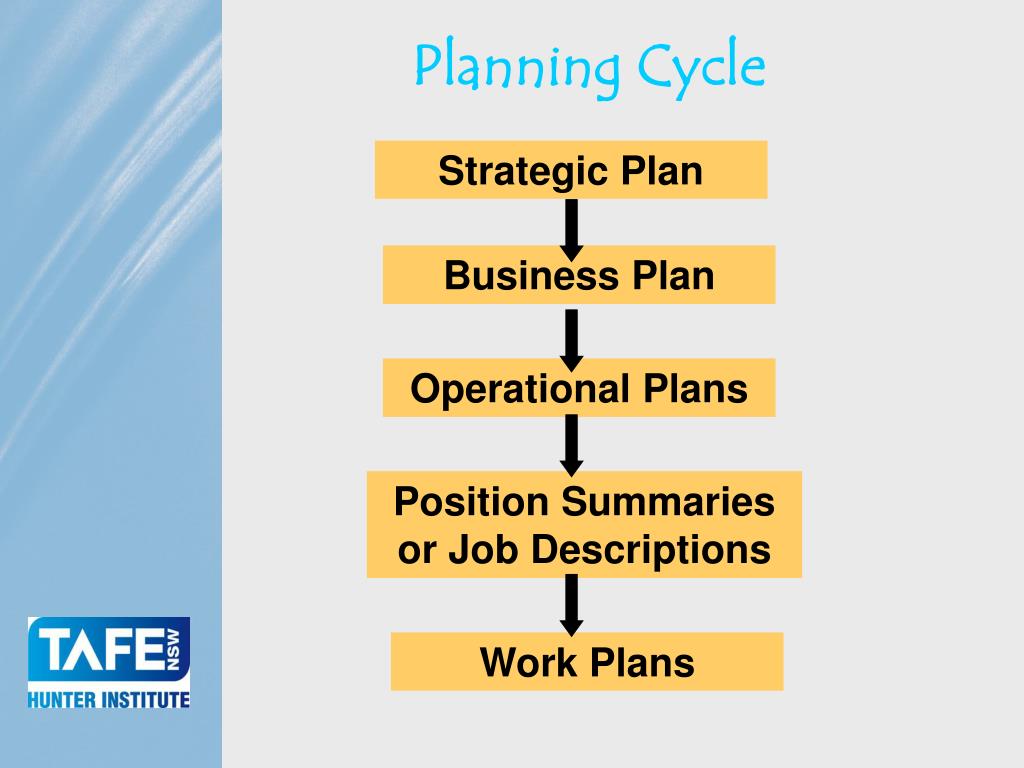 Planning Cycle

Strategic Plan

Business Plan

Operational Plans

Position Summaries or Job Descriptions

Work Plans

TAFE NSW
HUNTER INSTITUTE